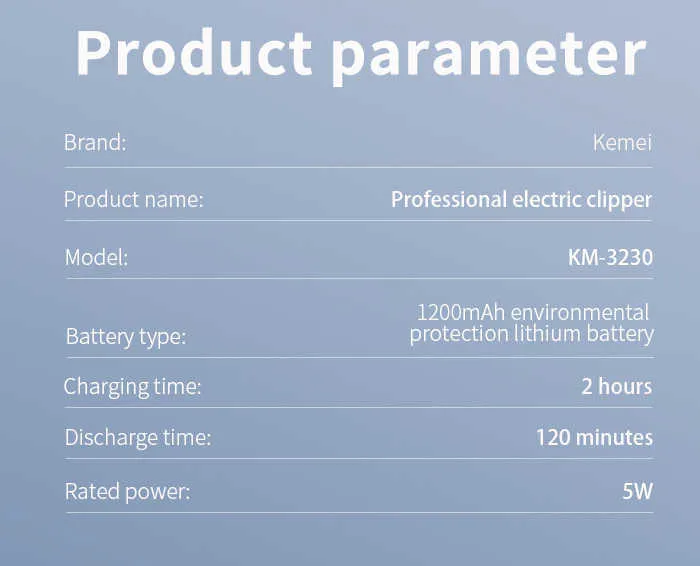 Product parameter

| Brand: | Kemei |
|---|---|
| Product name: | Professional electric clipper |
| Model: | KM-3230 |
| Battery type: | 1200mAh environmental protection lithium battery |
| Charging time: | 2 hours |
| Discharge time: | 120 minutes |
| Rated power: | 5W |